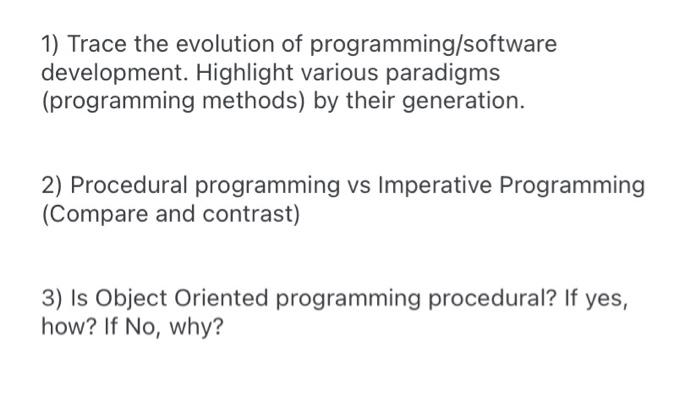 1) Trace the evolution of programming/software development. Highlight various paradigms (programming methods) by their generation.

2) Procedural programming vs Imperative Programming (Compare and contrast)

3) Is Object Oriented programming procedural? If yes, how? If No, why?